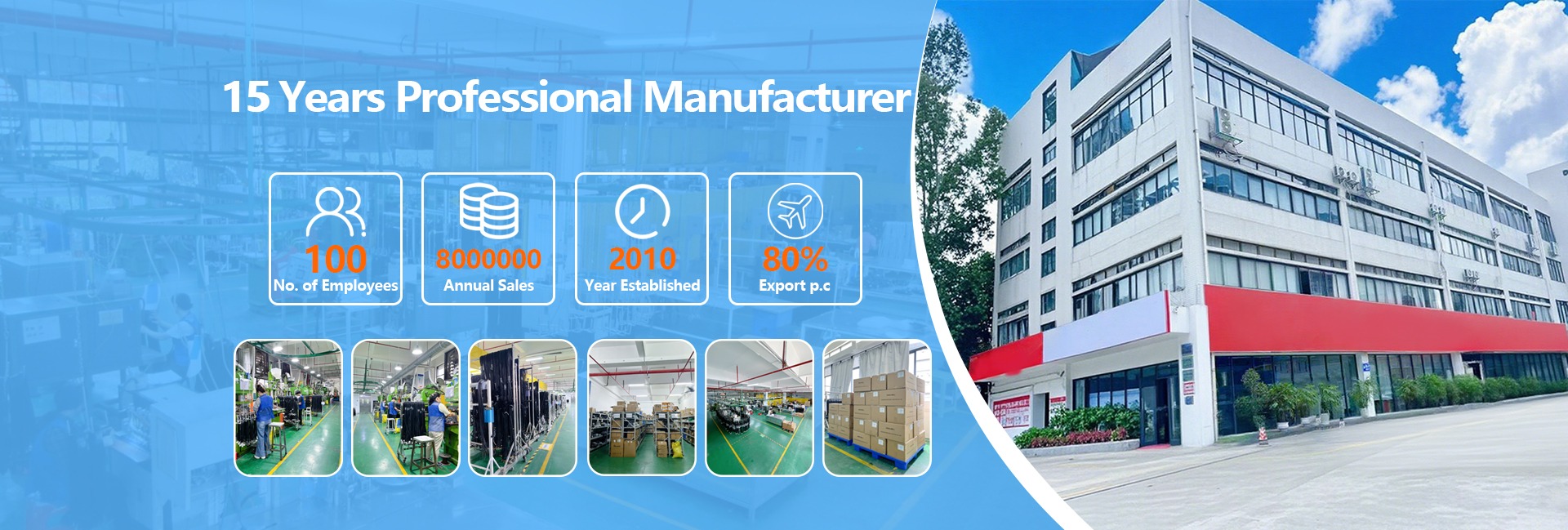 15 Years Professional Manufacturer

100
No. of Employees

8000000
Annual Sales

2010
Year Established

80%
Export p.c